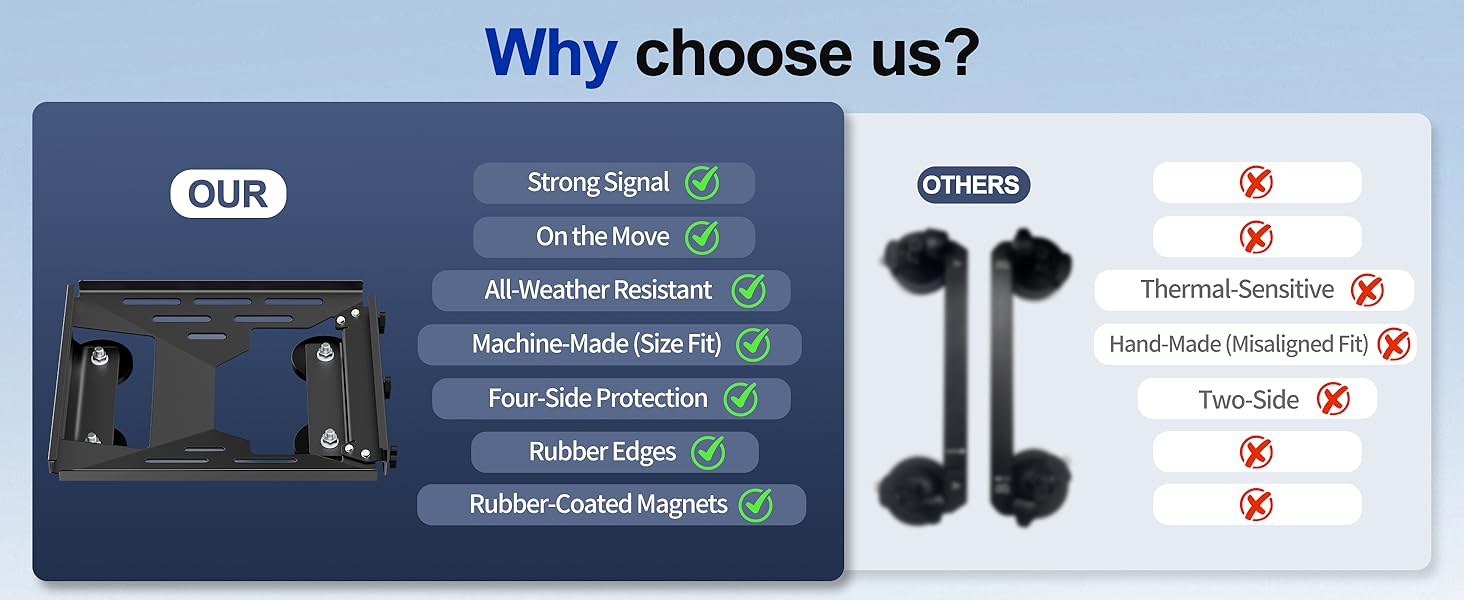 Why choose us?

OUR

Strong Signal

On the Move

All-Weather Resistant

Machine-Made (Size Fit)

Four-Side Protection

Rubber Edges

Rubber-Coated Magnets

OTHERS

Thermal-Sensitive

Hand-Made (Misaligned Fit)

Two-Side